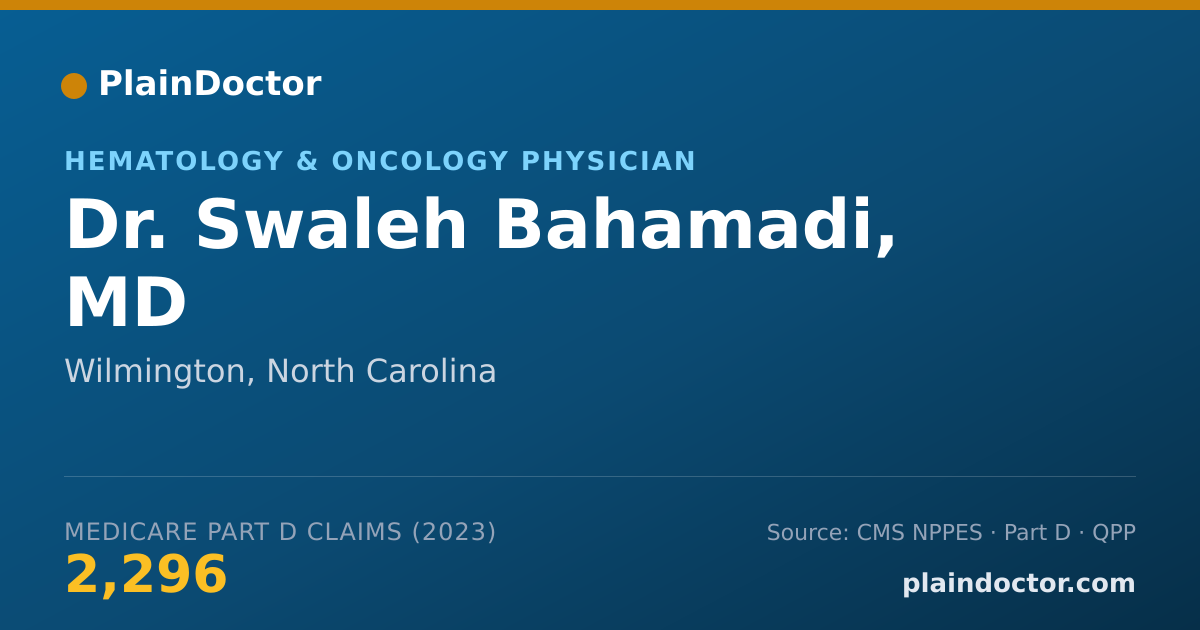 PlainDoctor

HEMATOLOGY & ONCOLOGY PHYSICIAN

Dr. Swaleh Bahamadi, MD

Wilmington, North Carolina

MEDICARE PART D CLAIMS (2023)

2,296

Source: CMS NPPES · Part D · QPP

plaindoctor.com